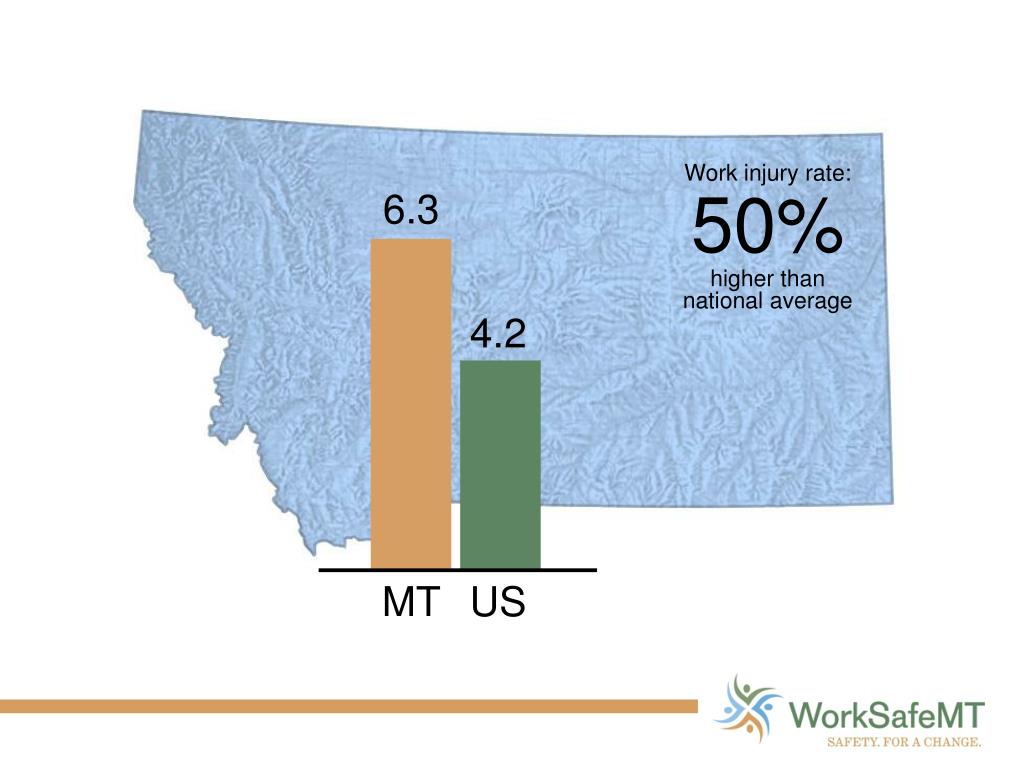 6.3

4.2

MT US

Work injury rate:
50%
higher than national average

WorkSafeMT
SAFETY. FOR A CHANGE.